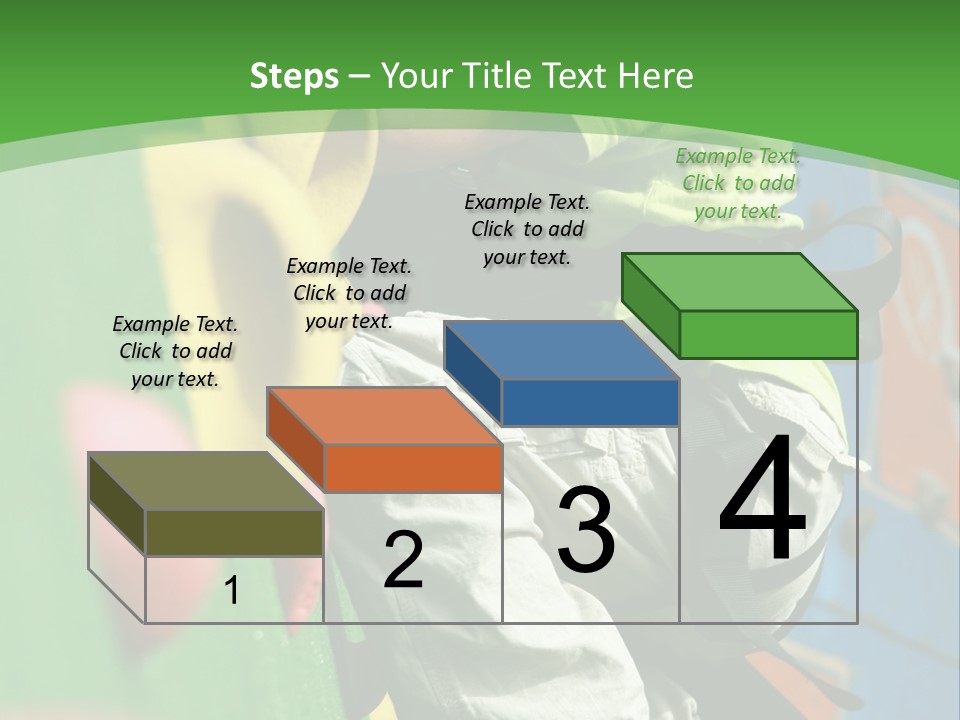 Steps – Your Title Text Here

Example Text. Click to add your text.

Example Text. Click to add your text.

Example Text. Click to add your text.

Example Text. Click to add your text.

1

2

3

4